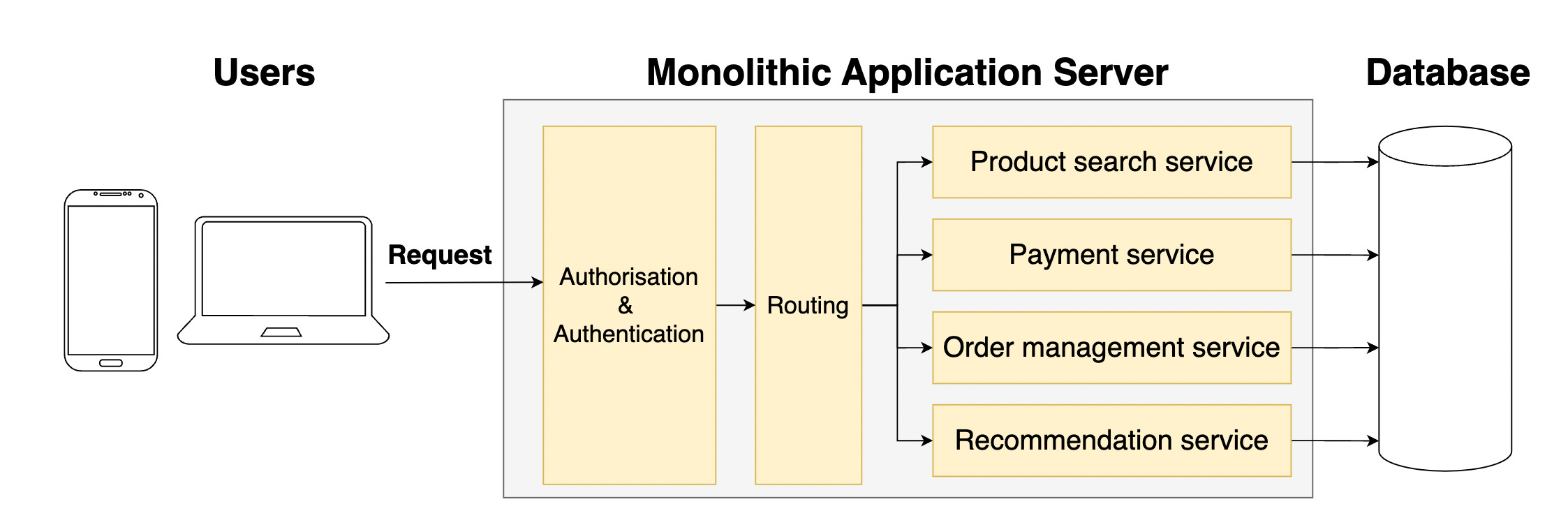 Users

Monolithic Application Server

Database

Request

Authorisation
&
Authentication

Routing

Product search service

Payment service

Order management service

Recommendation service